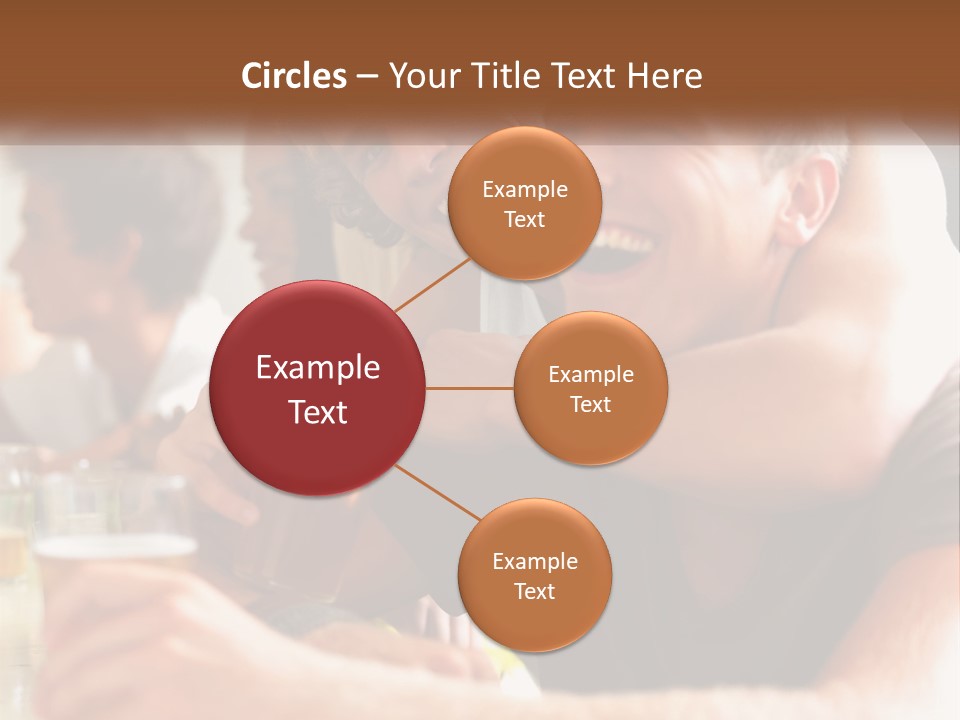 Circles – Your Title Text Here

Example Text

Example Text

Example Text

Example Text